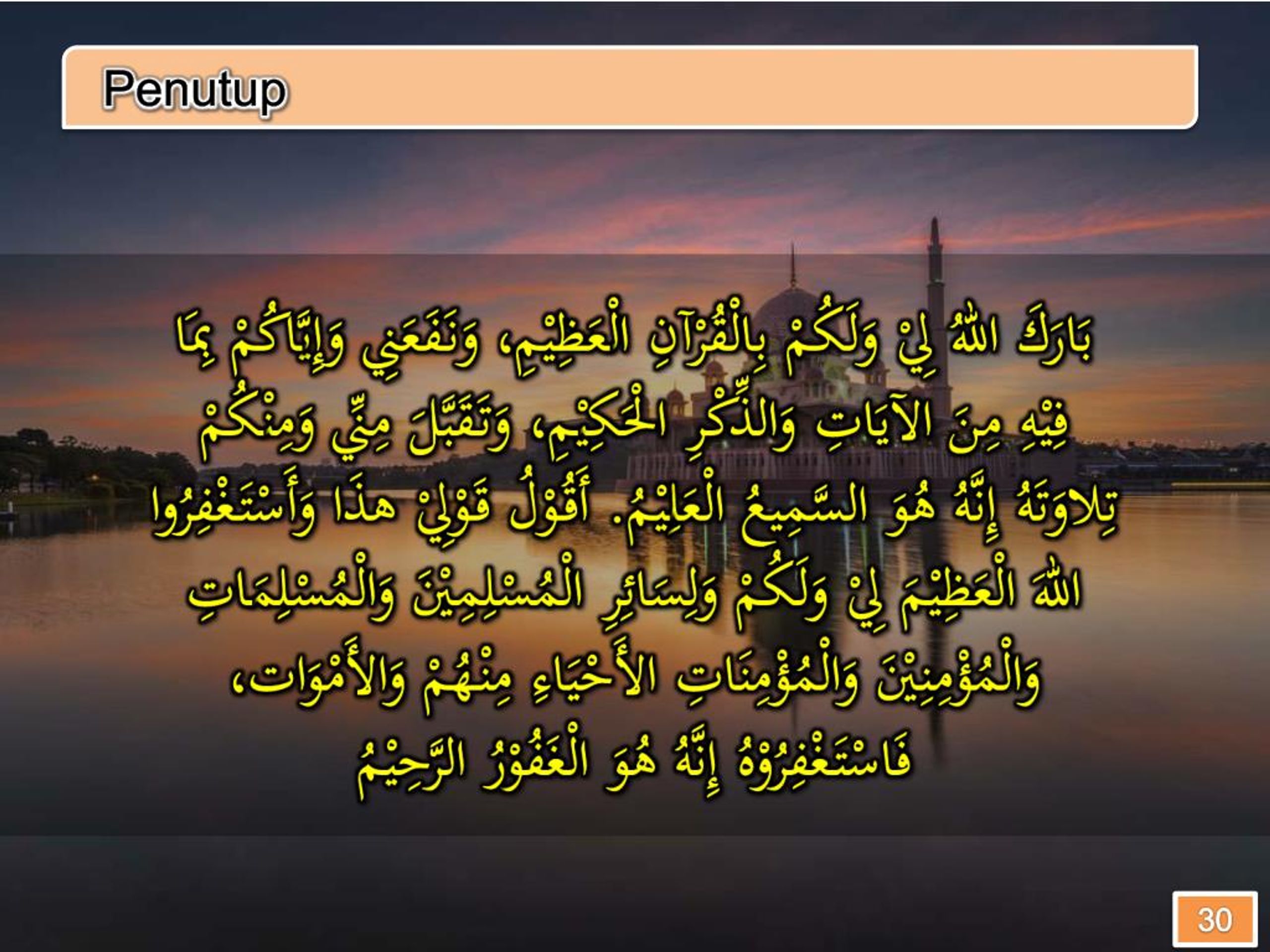 Penutup

بَارَكَ اللهُ لِيْ وَلَكُمْ بِالْقُرْآنِ الْعَظِيْمِ، وَنَفَعَنِي وَإِيَّاكُمْ بِمَا فِيْهِ مِنَ الآيَاتِ وَالذِّكْرِ الْحَكِيْمِ، وَتَقَبَّلَ مِنِّي وَمِنْكُمْ تِلاوَتَهُ إِنَّهُ هُوَ السَّمِيعُ الْعَلِيْمُ. أَقُوْلُ قَوْلِيْ هذَا وَأَسْتَغْفِرُوا اللهَ الْعَظِيْمَ لِيْ وَلَكُمْ وَلِسَائِرِ الْمُسْلِمِيْنَ وَالْمُسْلِمَاتِ وَالْمُؤْمِنِيْنَ وَالْمُؤْمِنَاتِ الأَحْيَاءِ مِنْهُمْ وَالأَمْوَات، فَاسْتَغْفِرُوْهُ إِنَّهُ هُوَ الْغَفُوْرُ الرَّحِيْمُ

30